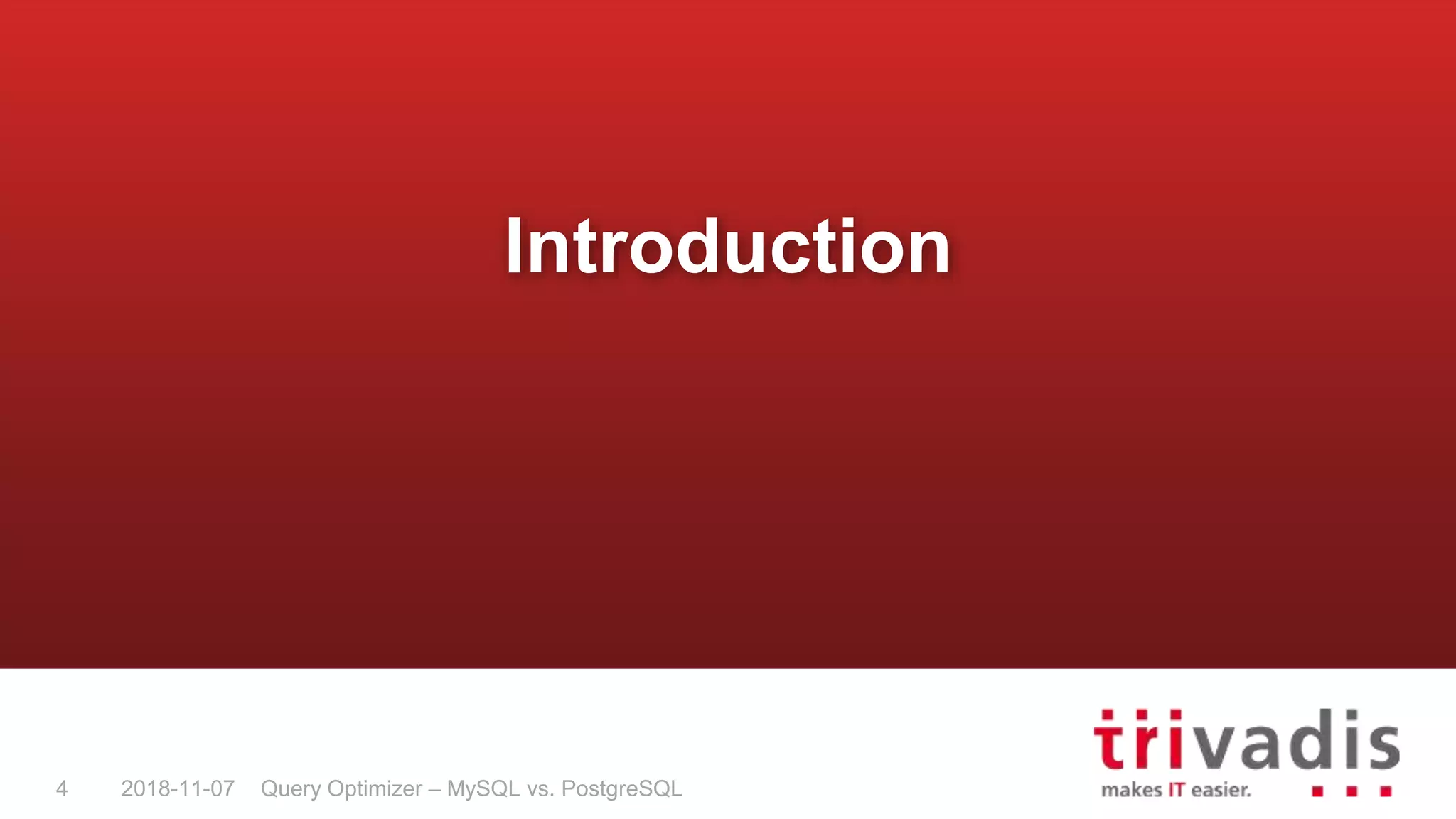 Introduction

4 2018-11-07 Query Optimizer – MySQL vs. PostgreSQL

trivadis
makes IT easier.